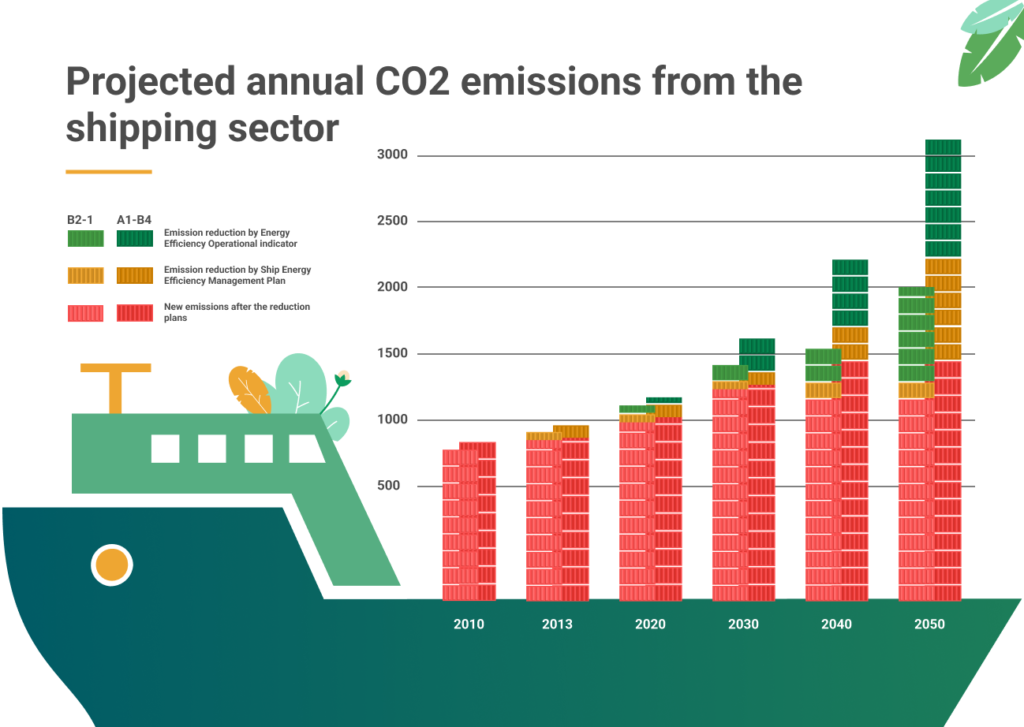 Projected annual CO2 emissions from the shipping sector

B2-1 A1-B4

Emission reduction by Energy Efficiency Operational indicator

Emission reduction by Ship Energy Efficiency Management Plan

New emissions after the reduction plans

3000
2500
2000
1500
1000
500

2010 2013 2020 2030 2040 2050